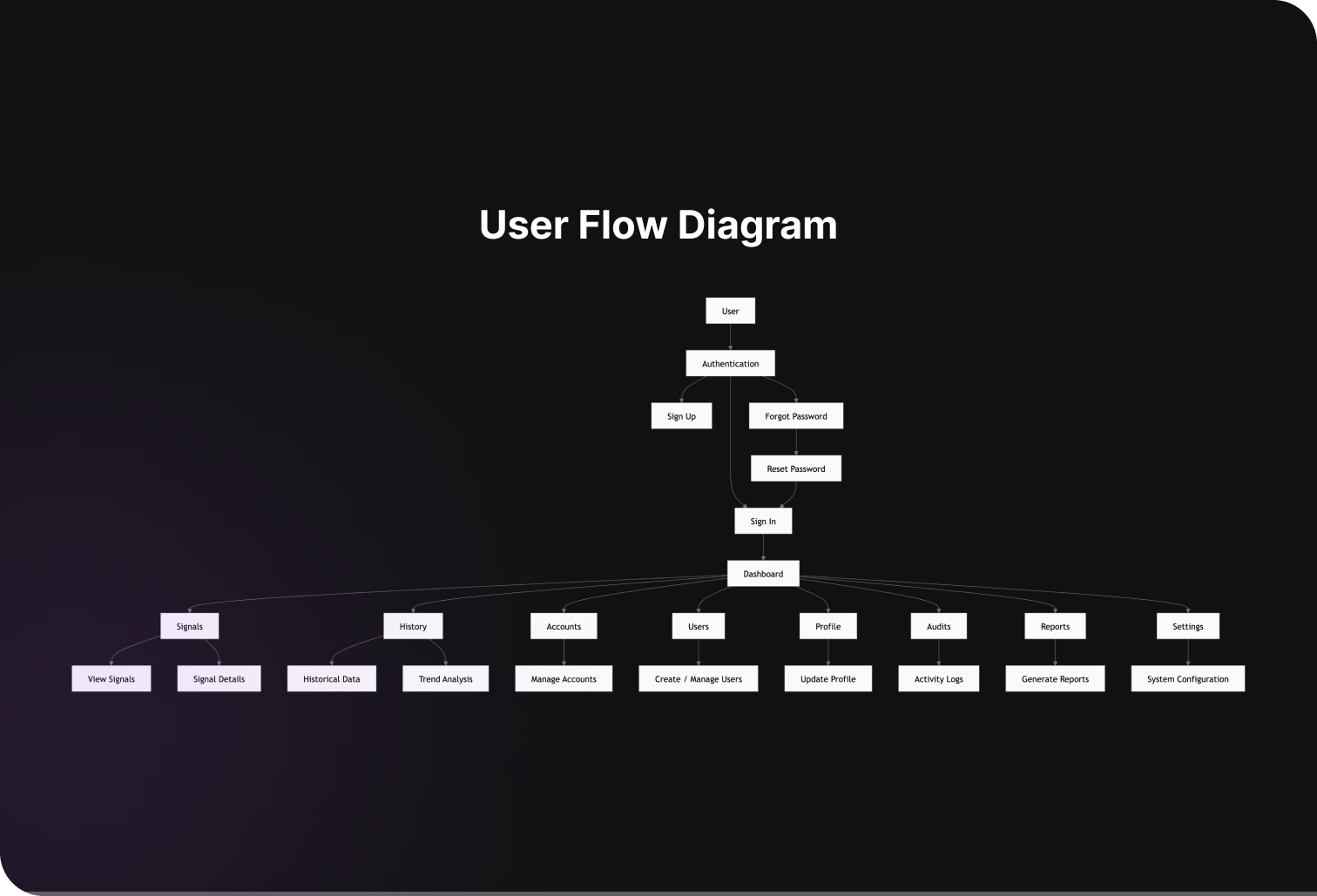 User Flow Diagram

User

Authentication

Sign Up

Forgot Password

Reset Password

Sign In

Dashboard

Signals

History

Accounts

Users

Profile

Audits

Reports

Settings

View Signals

Signal Details

Historical Data

Trend Analysis

Manage Accounts

Create / Manage Users

Update Profile

Activity Logs

Generate Reports

System Configuration